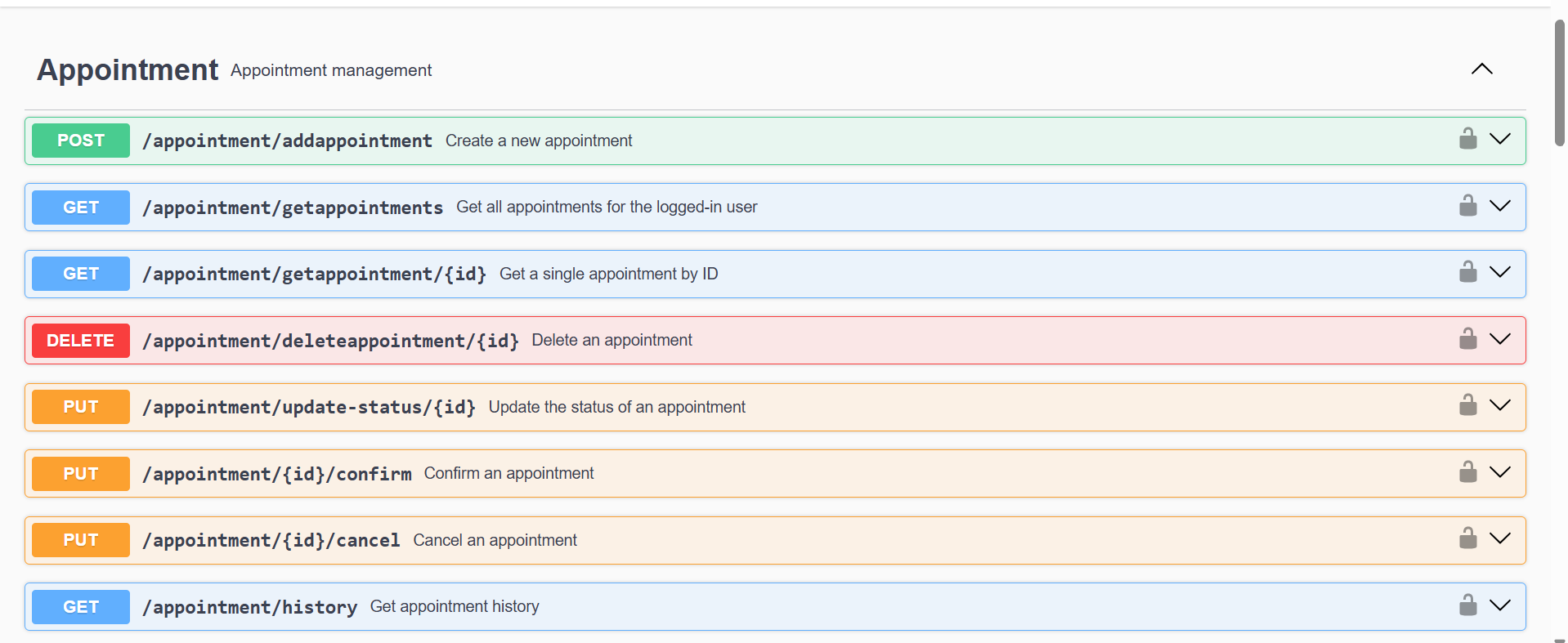 Appointment Appointment management

POST /appointment/addappointment Create a new appointment

GET /appointment/getappointments Get all appointments for the logged-in user

GET /appointment/getappointment/{id} Get a single appointment by ID

DELETE /appointment/deleteappointment/{id} Delete an appointment

PUT /appointment/update-status/{id} Update the status of an appointment

PUT /appointment/{id}/confirm Confirm an appointment

PUT /appointment/{id}/cancel Cancel an appointment

GET /appointment/history Get appointment history